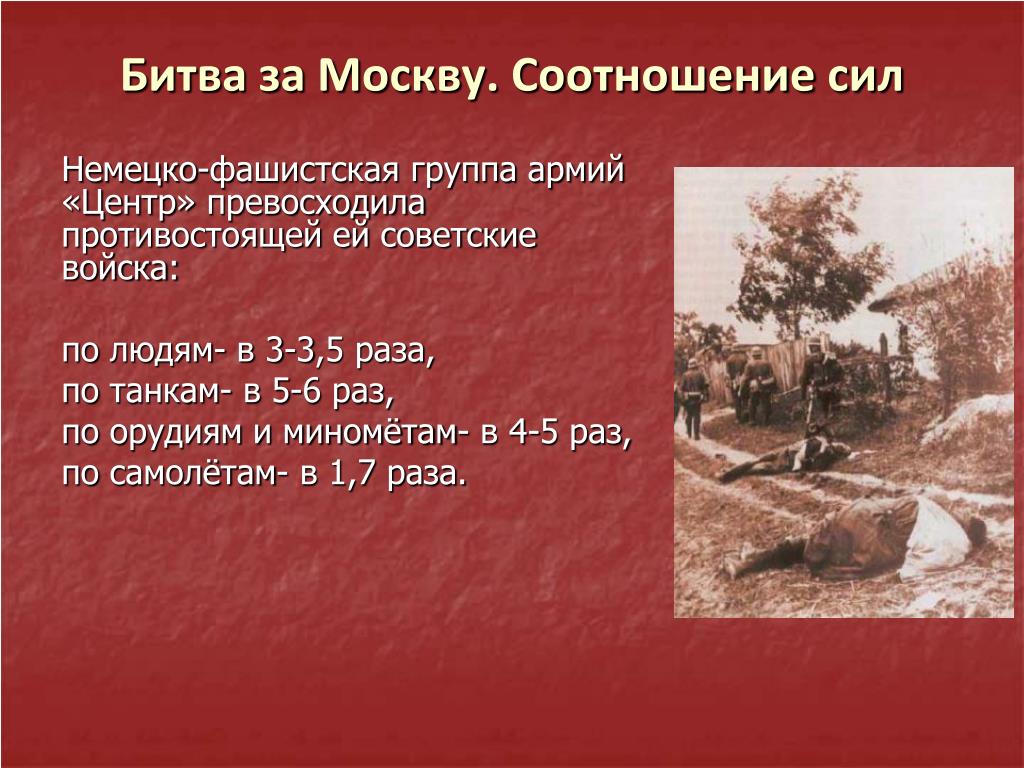 Битва за Москву. Соотношение сил

Немецко-фашистская группа армий «Центр» превосходила противостоящей ей советские войска:

по людям- в 3-3,5 раза,
по танкам- в 5-6 раз,
по орудиям и миномётам- в 4-5 раз,
по самолётам- в 1,7 раза.